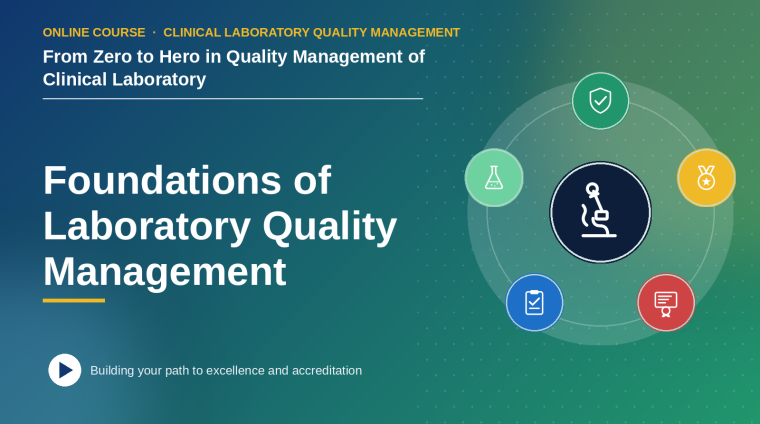 ONLINE COURSE · CLINICAL LABORATORY QUALITY MANAGEMENT

From Zero to Hero in Quality Management of Clinical Laboratory

Foundations of Laboratory Quality Management

Building your path to excellence and accreditation